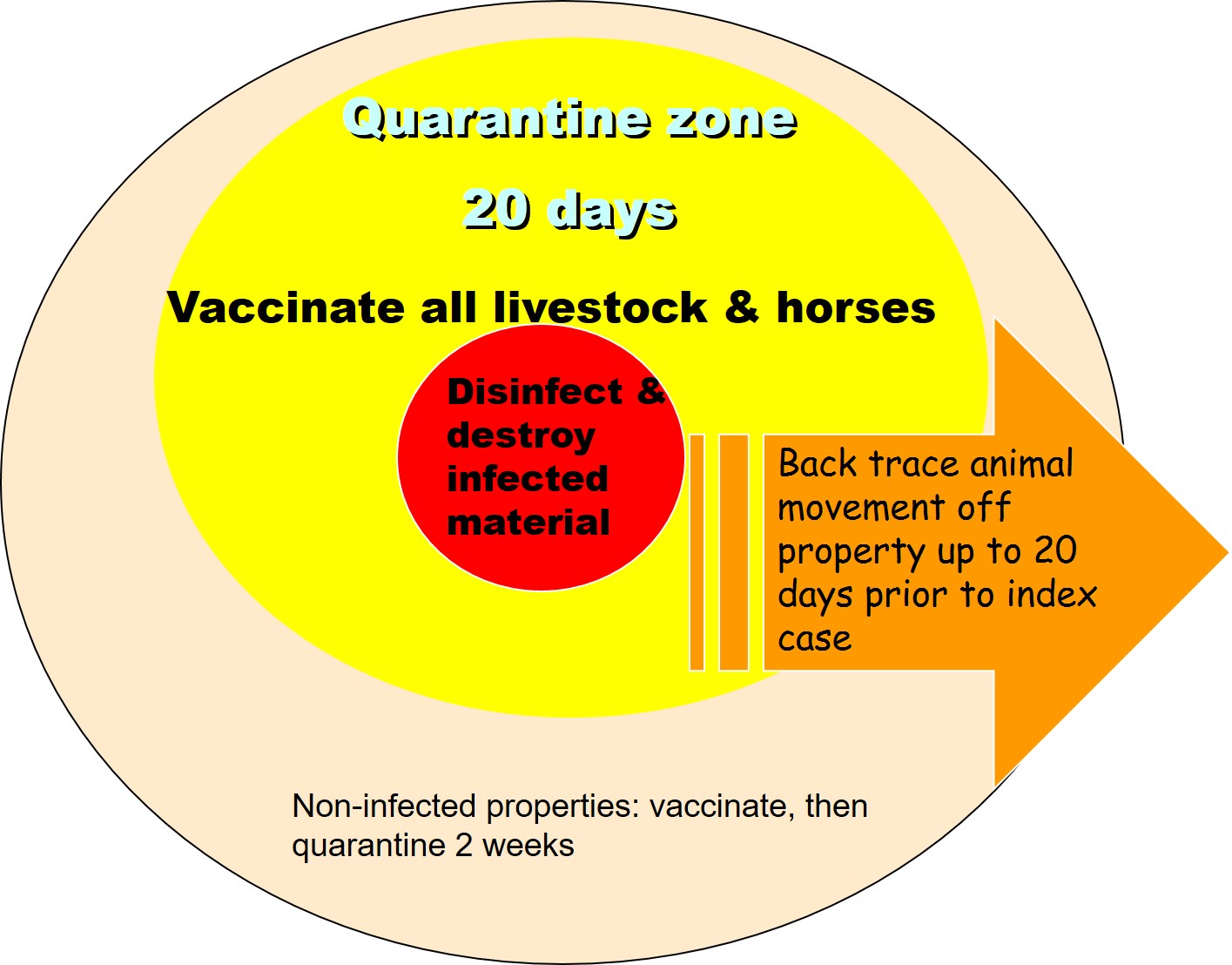 Quarantine zone

20 days

Vaccinate all livestock & horses

Disinfect & destroy infected material

Back trace animal movement off property up to 20 days prior to index case

Non-infected properties: vaccinate, then quarantine 2 weeks